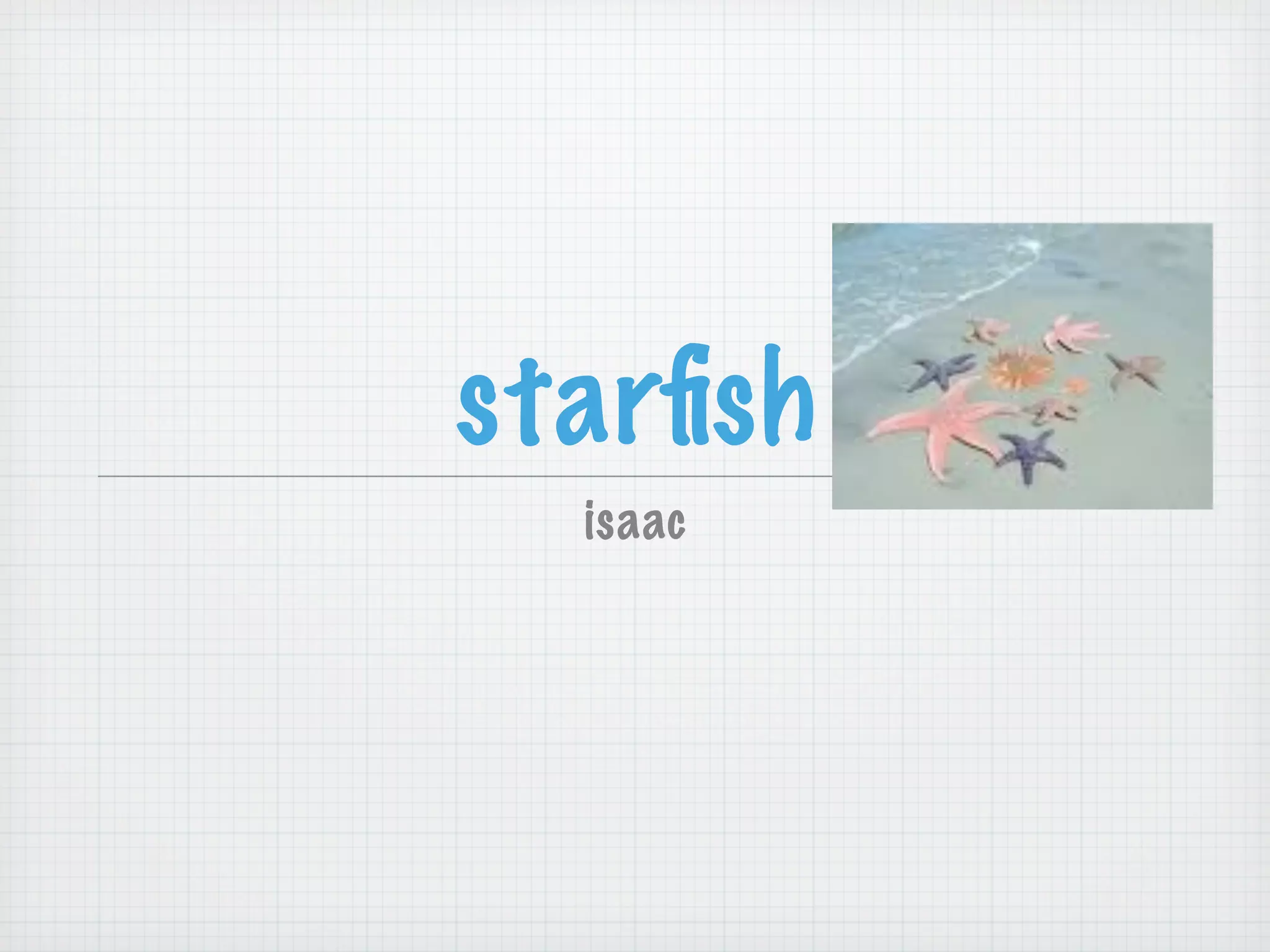 starfish

isaac